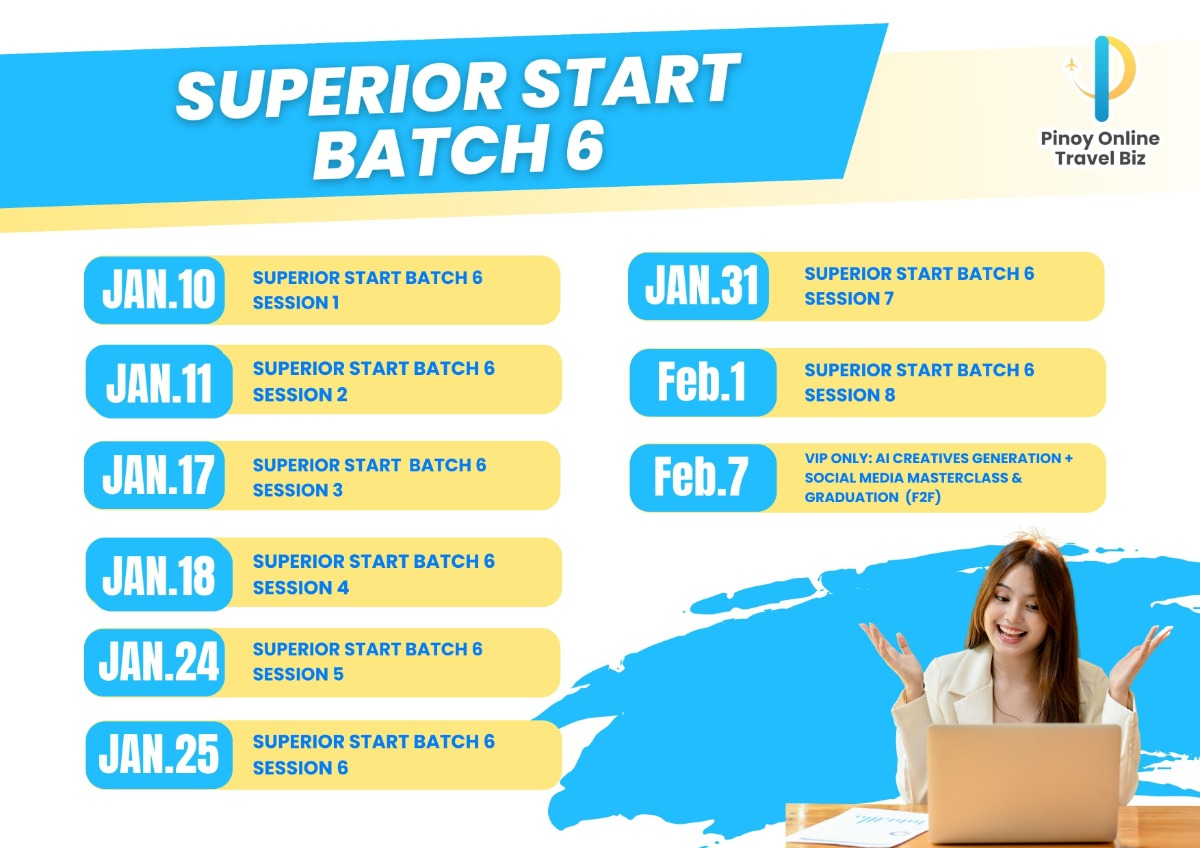 SUPERIOR START BATCH 6

Pinoy Online Travel Biz

JAN.10 SUPERIOR START BATCH 6 SESSION 1

JAN.11 SUPERIOR START BATCH 6 SESSION 2

JAN.17 SUPERIOR START BATCH 6 SESSION 3

JAN.18 SUPERIOR START BATCH 6 SESSION 4

JAN.24 SUPERIOR START BATCH 6 SESSION 5

JAN.25 SUPERIOR START BATCH 6 SESSION 6

JAN.31 SUPERIOR START BATCH 6 SESSION 7

Feb.1 SUPERIOR START BATCH 6 SESSION 8

Feb.7 VIP ONLY: AI CREATIVES GENERATION + SOCIAL MEDIA MASTERCLASS & GRADUATION (F2F)